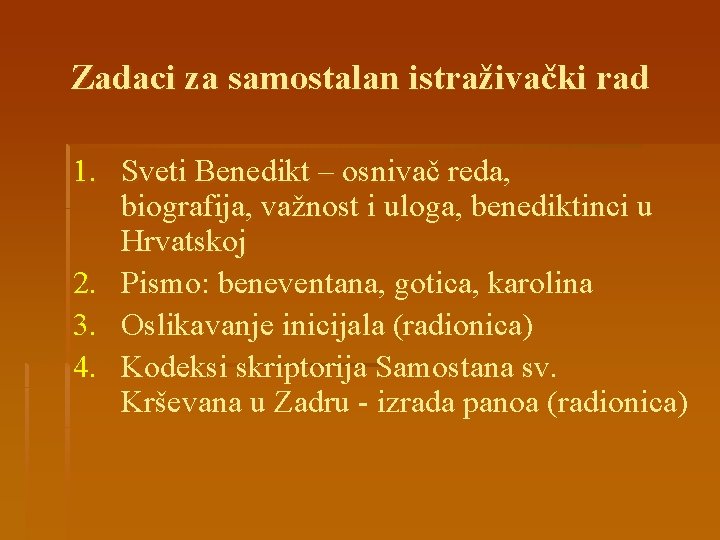 Zadaci za samostalan istraživački rad

1. Sveti Benedikt – osnivač reda, biografija, važnost i uloga, benediktinci u Hrvatskoj
2. Pismo: beneventana, gotica, karolina
3. Oslikavanje inicijala (radionica)
4. Kodeksi skriptorija Samostana sv. Krševana u Zadru - izrada panoa (radionica)